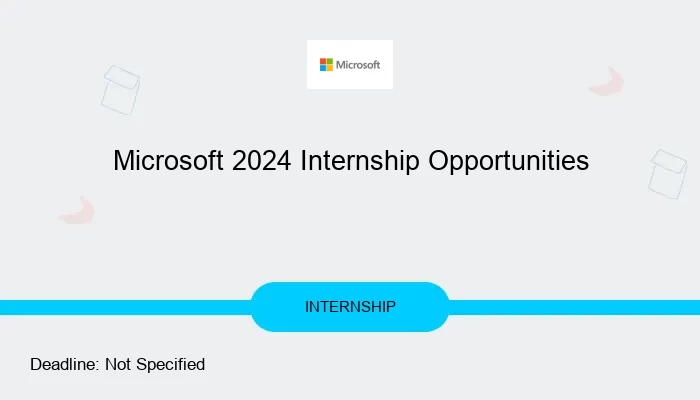 Microsoft

Microsoft 2024 Internship Opportunities

INTERNSHIP

Deadline: Not Specified